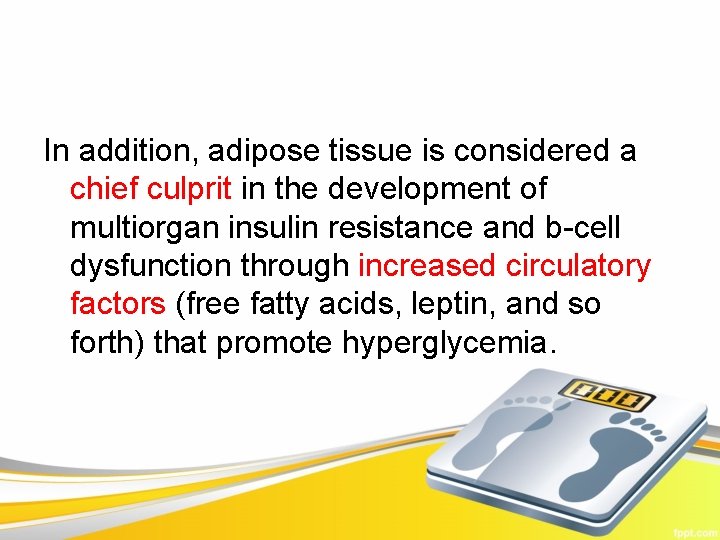 In addition, adipose tissue is considered a chief culprit in the development of multiorgan insulin resistance and b-cell dysfunction through increased circulatory factors (free fatty acids, leptin, and so forth) that promote hyperglycemia.

000

fppt.com